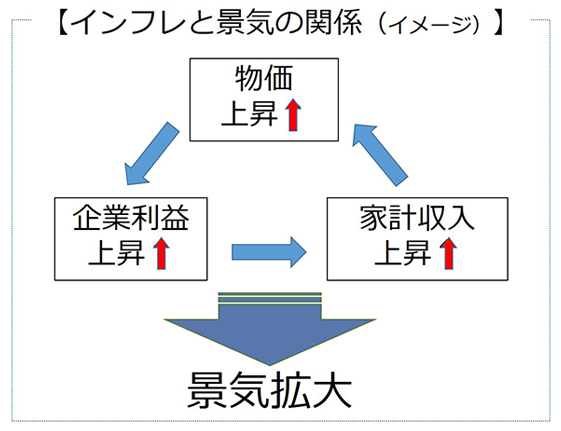 【インフレと景気の関係（イメージ）】

物価
上昇

企業利益
上昇

家計収入
上昇

景気拡大